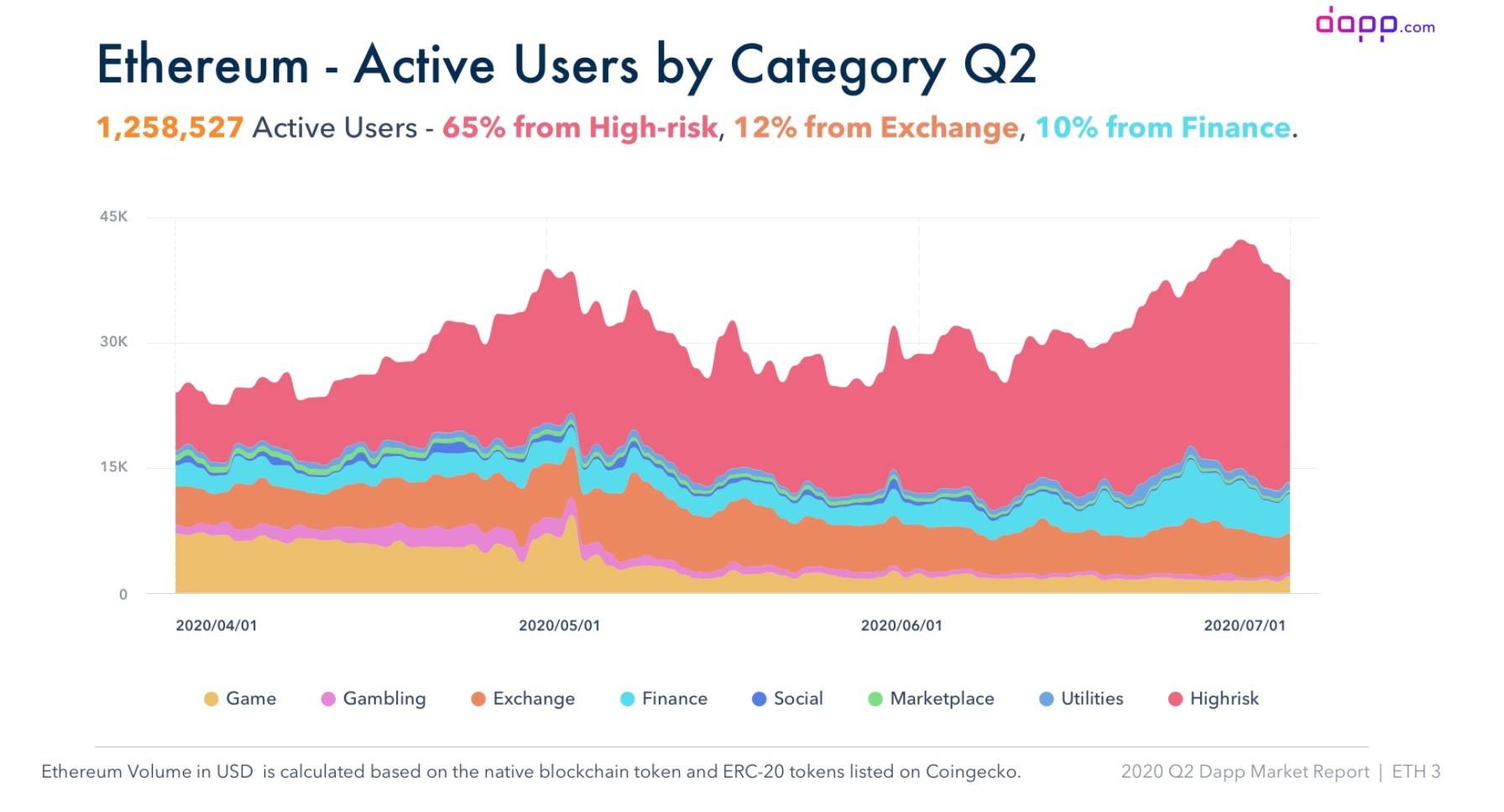 dapp.com

Ethereum - Active Users by Category Q2

1,258,527 Active Users - 65% from High-risk, 12% from Exchange, 10% from Finance.

45K
30K
15K
0

2020/04/01
2020/05/01
2020/06/01
2020/07/01

Game
Gambling
Exchange
Finance
Social
Marketplace
Utilities
Highrisk

Ethereum Volume in USD is calculated based on the native blockchain token and ERC-20 tokens listed on Coingecko.

2020 Q2 Dapp Market Report | ETH 3